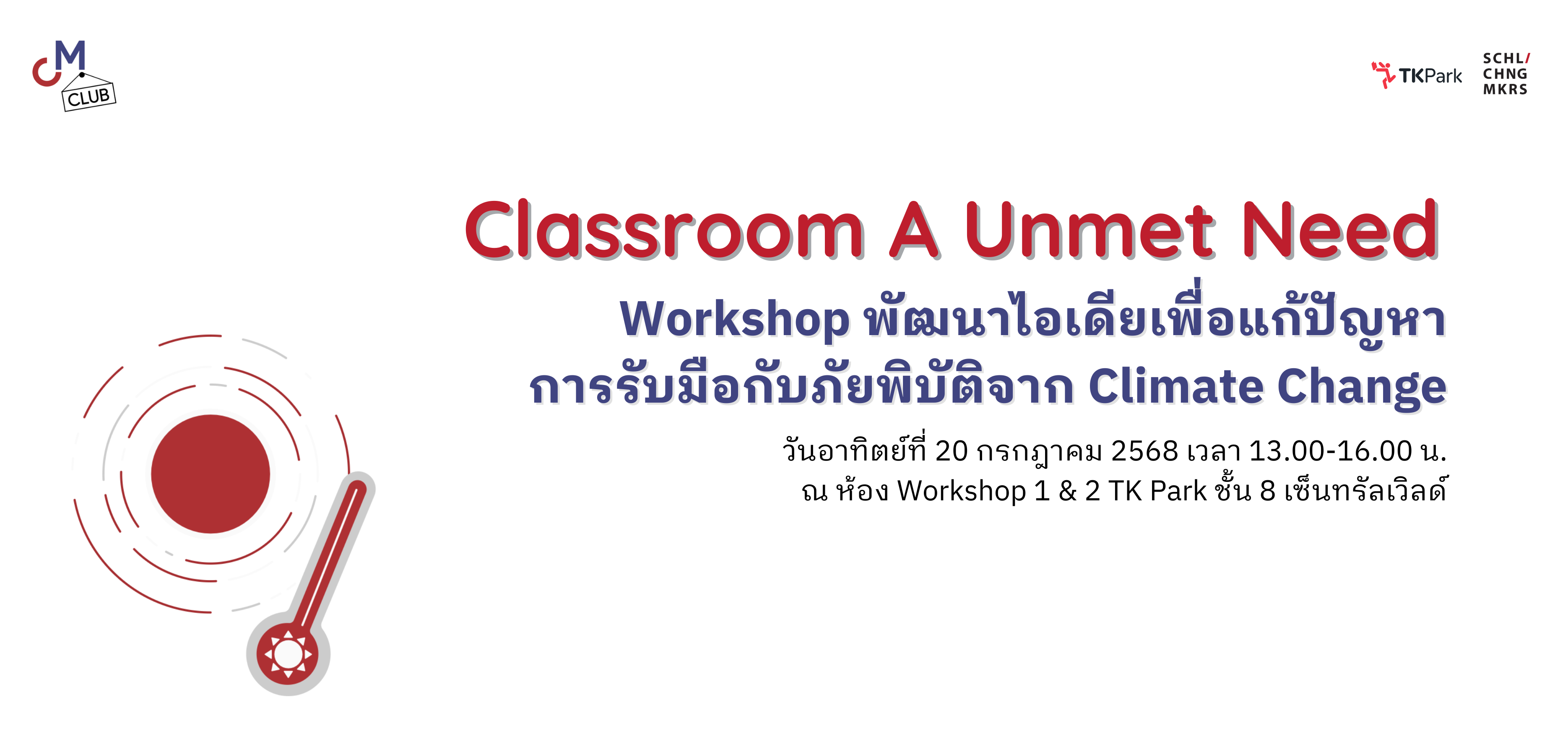 CM CLUB

TKPark

SCHL/ CHNG MKRS

Classroom A Unmet Need

Workshop พัฒนาไอเดียเพื่อแก้ปัญหา การรับมือกับภัยพิบัติจาก Climate Change

วันอาทิตย์ที่ 20 กรกฎาคม 2568 เวลา 13.00-16.00 น.
ณ ห้อง Workshop 1 & 2 TK Park ชั้น 8 เซ็นทรัลเวิลด์